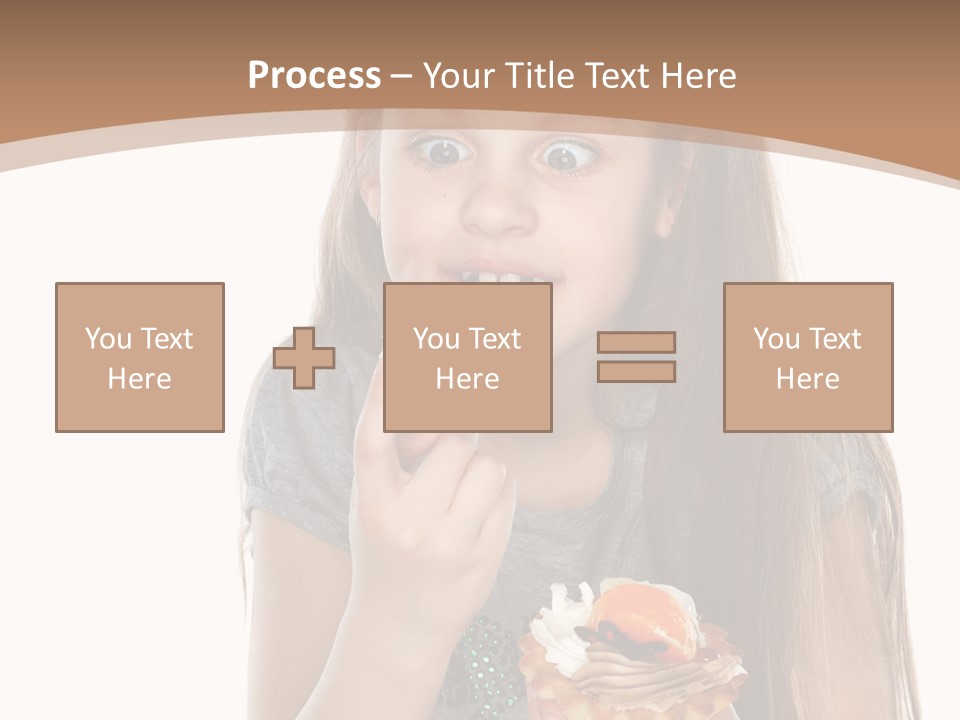 **Process** – Your Title Text Here

You Text Here

You Text Here

You Text Here